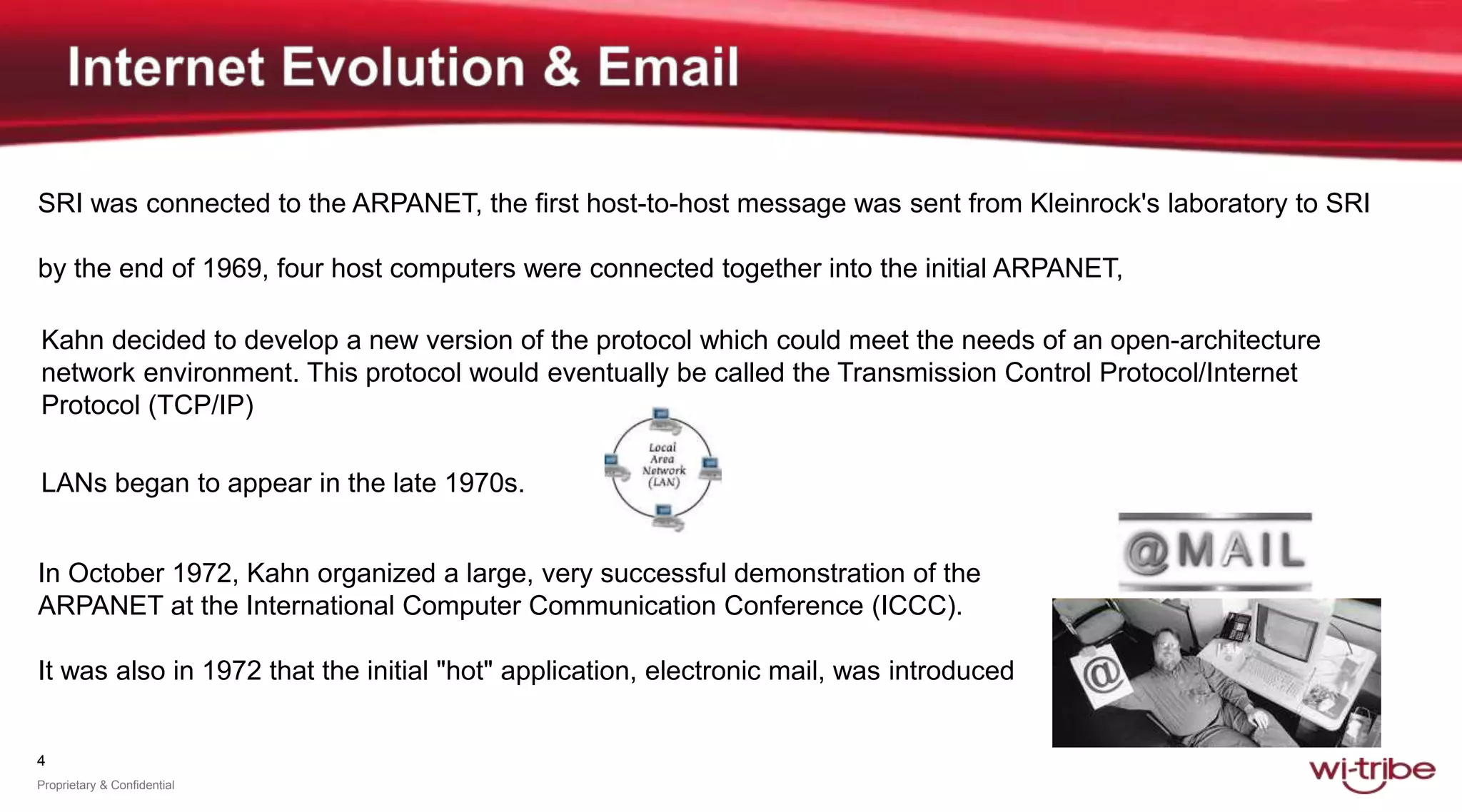 Internet Evolution & Email

SRI was connected to the ARPANET, the first host-to-host message was sent from Kleinrock's laboratory to SRI

by the end of 1969, four host computers were connected together into the initial ARPANET,

Kahn decided to develop a new version of the protocol which could meet the needs of an open-architecture network environment. This protocol would eventually be called the Transmission Control Protocol/Internet Protocol (TCP/IP)

LANs began to appear in the late 1970s.

Local Area Network (LAN)

@MAIL

In October 1972, Kahn organized a large, very successful demonstration of the ARPANET at the International Computer Communication Conference (ICCC).

It was also in 1972 that the initial "hot" application, electronic mail, was introduced

@

4

Proprietary & Confidential

wi-tribe